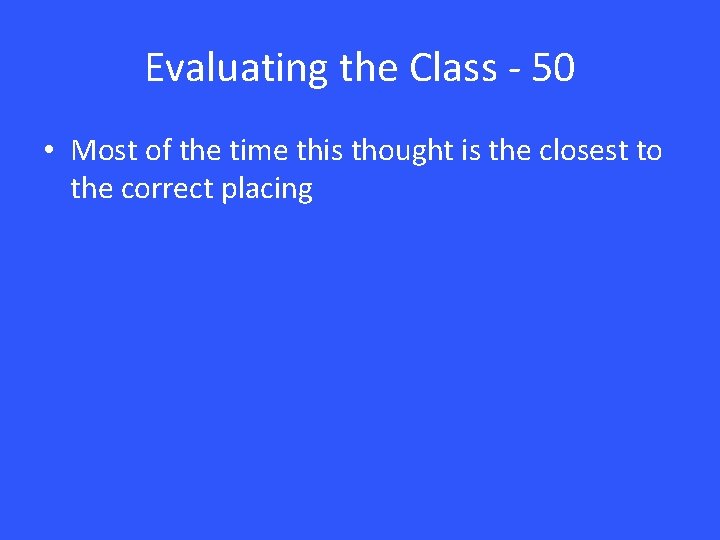 Evaluating the Class - 50

• Most of the time this thought is the closest to the correct placing